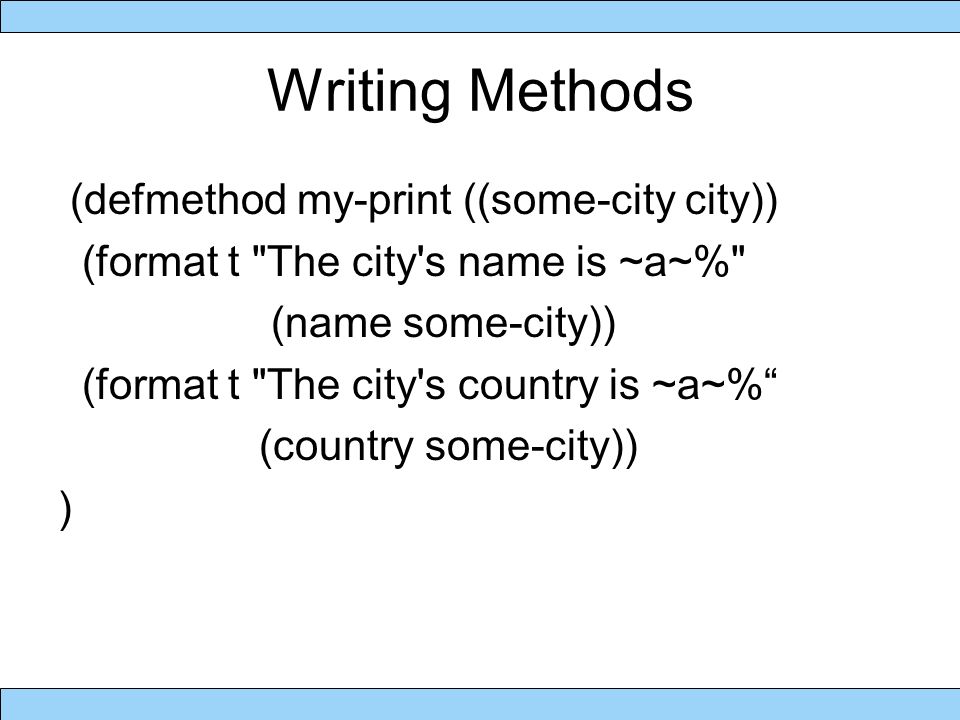 Writing Methods

(defmethod my-print ((some-city city))
(format t "The city's name is ~a~%"
(name some-city))
(format t "The city's country is ~a~%“
(country some-city))
)